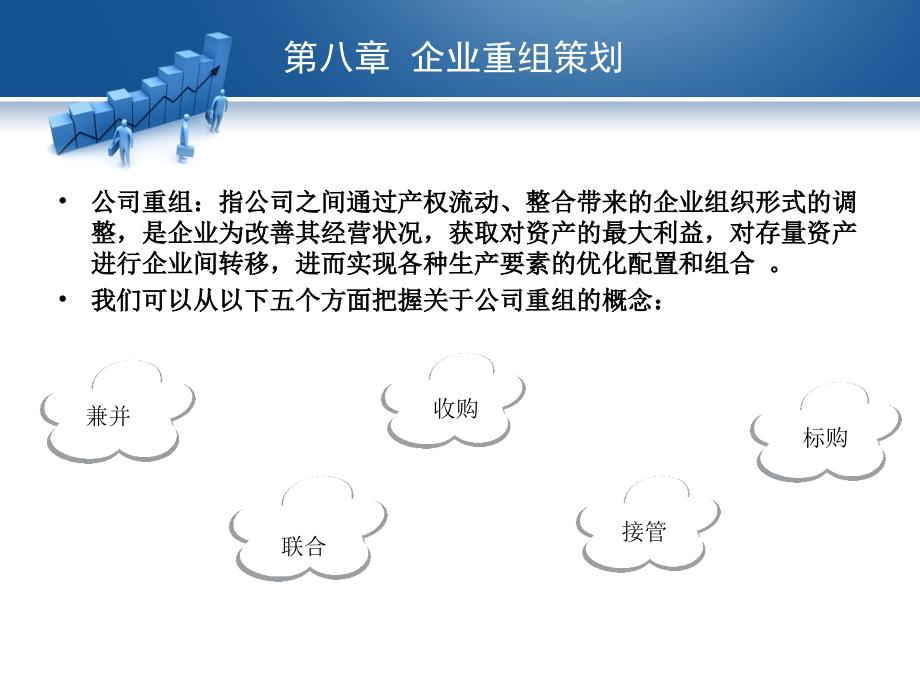 第八章 企业重组策划

• 公司重组：指公司之间通过产权流动、整合带来的企业组织形式的调整，是企业为改善其经营状况，获取对资产的最大利益，对存量资产进行企业间转移，进而实现各种生产要素的优化配置和组合 。

• 我们可以从以下五个方面把握关于公司重组的概念：

兼并

收购

标购

联合

接管